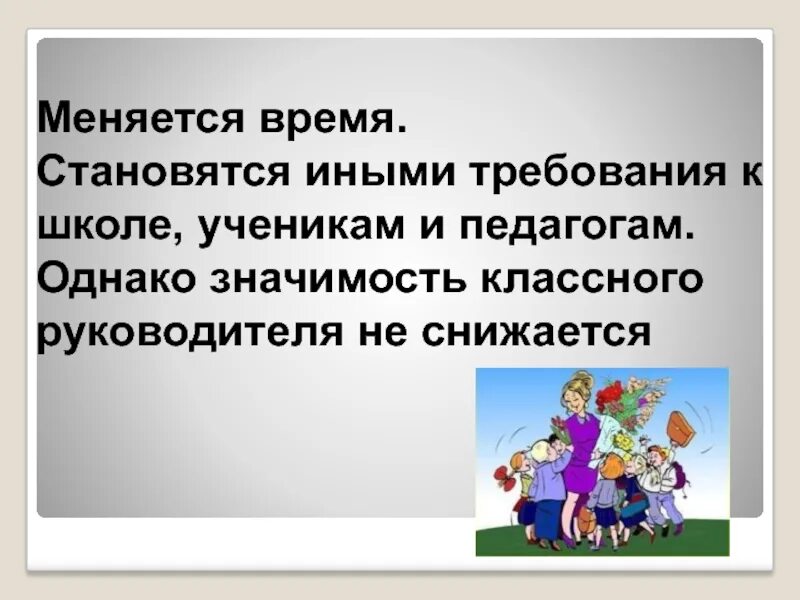 Меняется время.
Становятся иными требования к школе, ученикам и педагогам.
Однако значимость классного руководителя не снижается